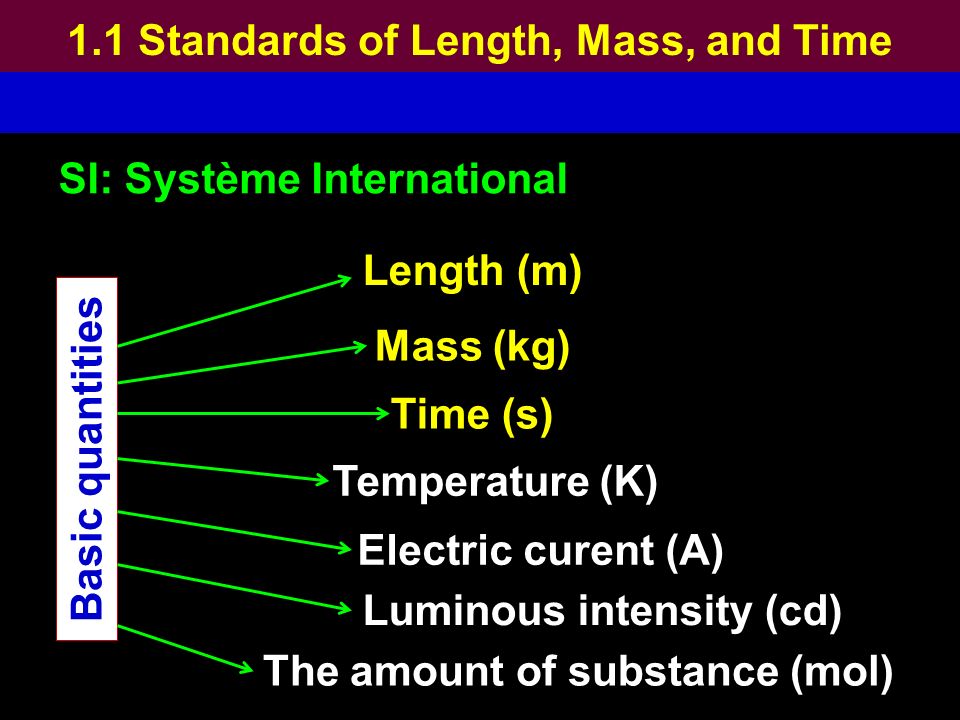 1.1 Standards of Length, Mass, and Time

SI: Système International

Basic quantities

Length (m)

Mass (kg)

Time (s)

Temperature (K)

Electric curent (A)

Luminous intensity (cd)

The amount of substance (mol)